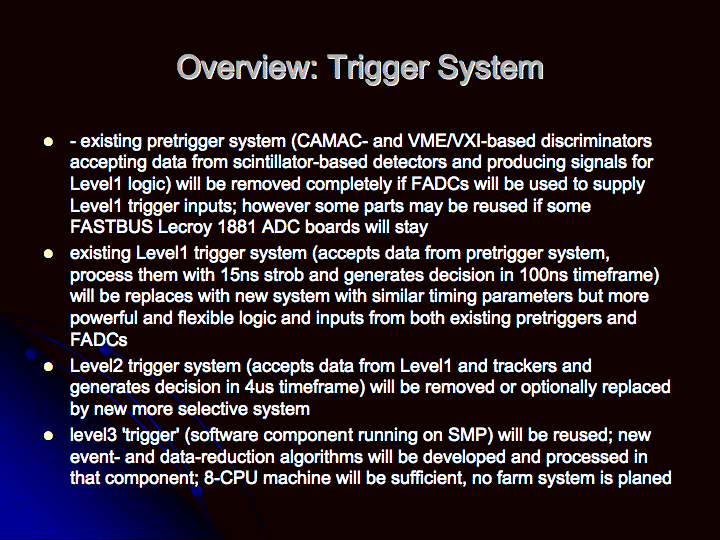 Overview: Trigger System

- - existing pretrigger system (CAMAC- and VME/VXI-based discriminators accepting data from scintillator-based detectors and producing signals for Level1 logic) will be removed completely if FADCs will be used to supply Level1 trigger inputs; however some parts may be reused if some FASTBUS Lecroy 1881 ADC boards will stay
- existing Level1 trigger system (accepts data from pretrigger system, process them with 15ns strob and generates decision in 100ns timeframe) will be replaces with new system with similar timing parameters but more powerful and flexible logic and inputs from both existing pretriggers and FADCs
- Level2 trigger system (accepts data from Level1 and trackers and generates decision in 4us timeframe) will be removed or optionally replaced by new more selective system
- level3 'trigger' (software component running on SMP) will be reused; new event- and data-reduction algorithms will be developed and processed in that component; 8-CPU machine will be sufficient, no farm system is planed